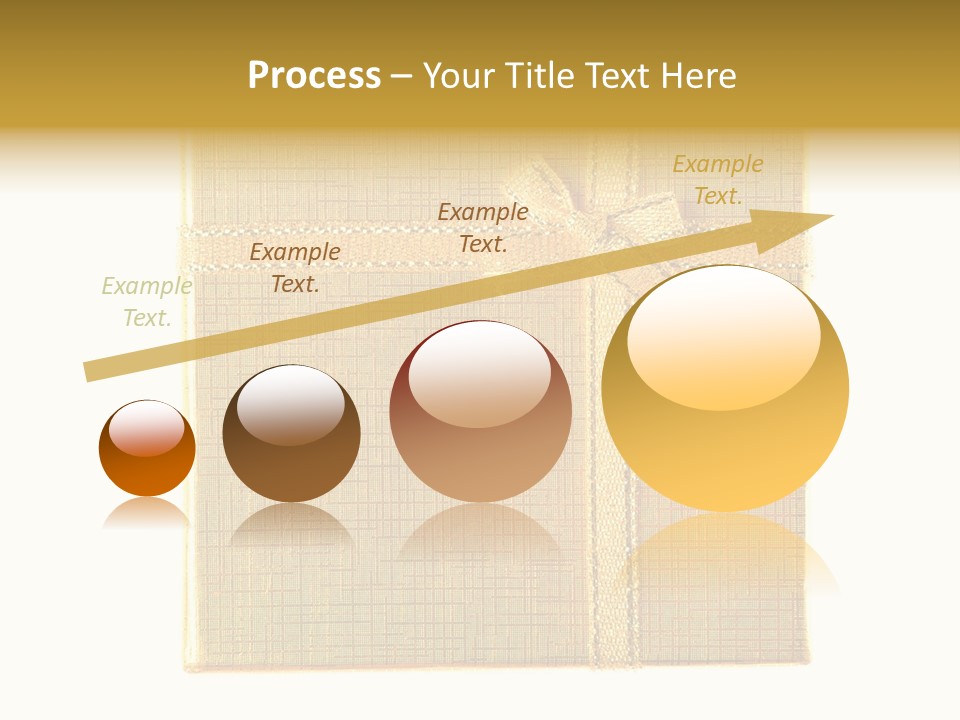 Process – Your Title Text Here

Example Text.

Example Text.

Example Text.

Example Text.